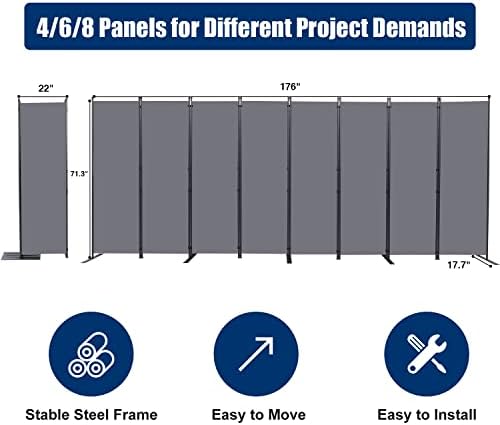 4/6/8 Panels for Different Project Demands

22"

176"

71.3"

17.7"

Stable Steel Frame

Easy to Move

Easy to Install